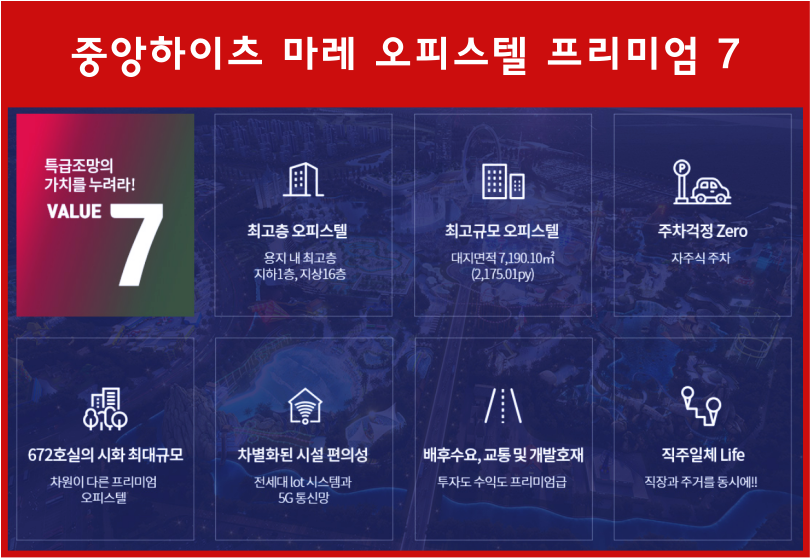 중앙하이츠 마레 오피스텔 프리미엄 7

특급조망의
가치를 누려라!
VALUE 7

최고층 오피스텔
용지 내 최고층
지하1층, 지상16층

최고규모 오피스텔
대지면적 7,190.10㎡
(2,175.01py)

주차걱정 Zero
자주식 주차

672호실의 시화 최대규모
차원이 다른 프리미엄
오피스텔

차별화된 시설 편의성
전세대 Iot 시스템과
5G 통신망

배후수요, 교통 및 개발호재
투자도 수익도 프리미엄급

직주일체 Life
직장과 주거를 동시에!!